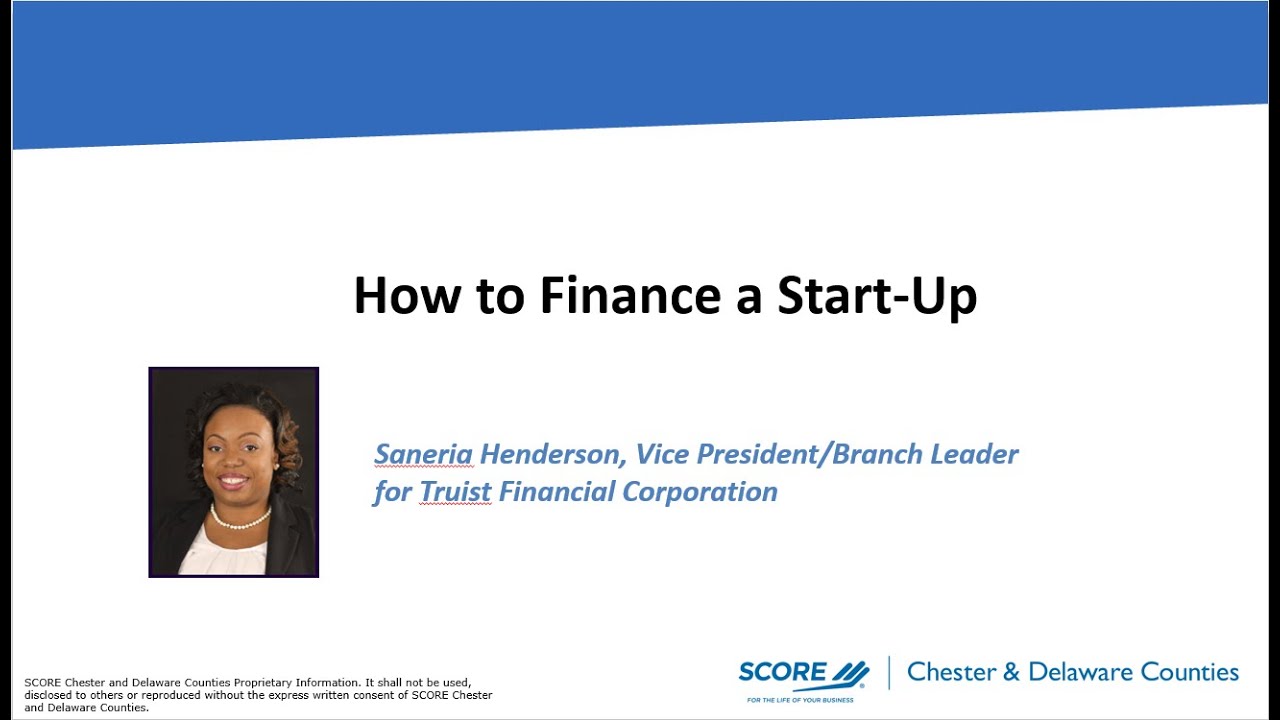 How to Finance a Start-Up

Saneria Henderson, Vice President/Branch Leader for Truist Financial Corporation

SCORE Chester and Delaware Counties Proprietary Information. It shall not be used, disclosed to others or reproduced without the express written consent of SCORE Chester and Delaware Counties.

SCORE
FOR THE LIFE OF YOUR BUSINESS

Chester & Delaware Counties